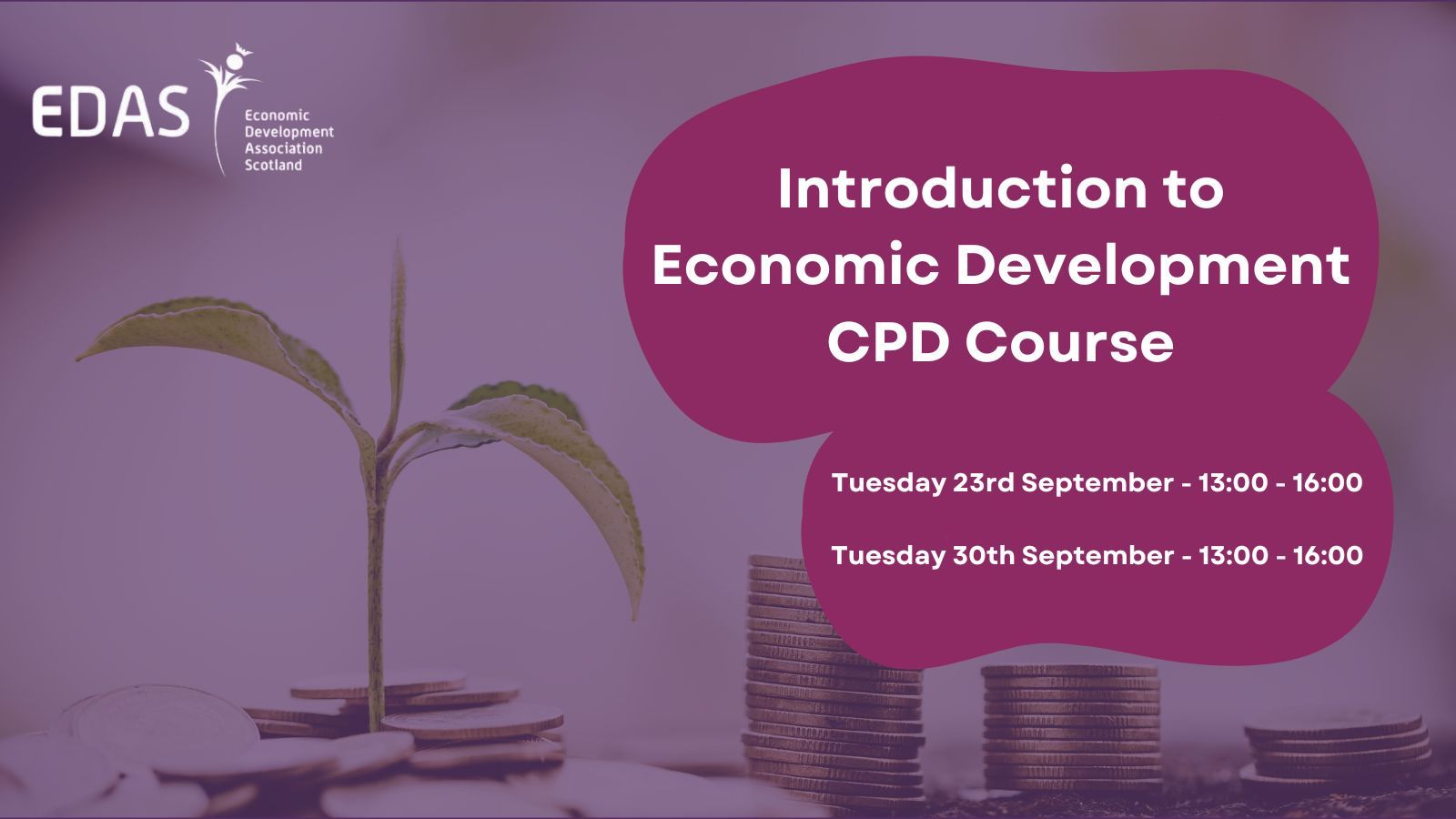 EDAS
Economic Development Association Scotland

Introduction to Economic Development CPD Course

Tuesday 23rd September - 13:00 - 16:00

Tuesday 30th September - 13:00 - 16:00